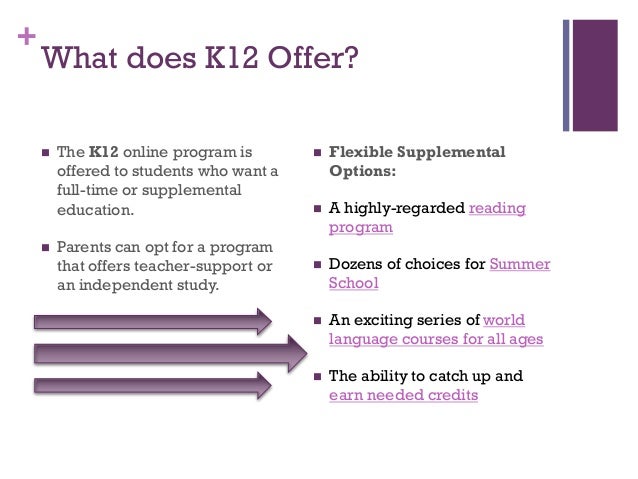 +
What does K12 Offer?

▪ The K12 online program is offered to students who want a full-time or supplemental education.

▪ Parents can opt for a program that offers teacher-support or an independent study.

▪ Flexible Supplemental Options:

▪ A highly-regarded reading program

▪ Dozens of choices for Summer School

▪ An exciting series of world language courses for all ages

▪ The ability to catch up and earn needed credits